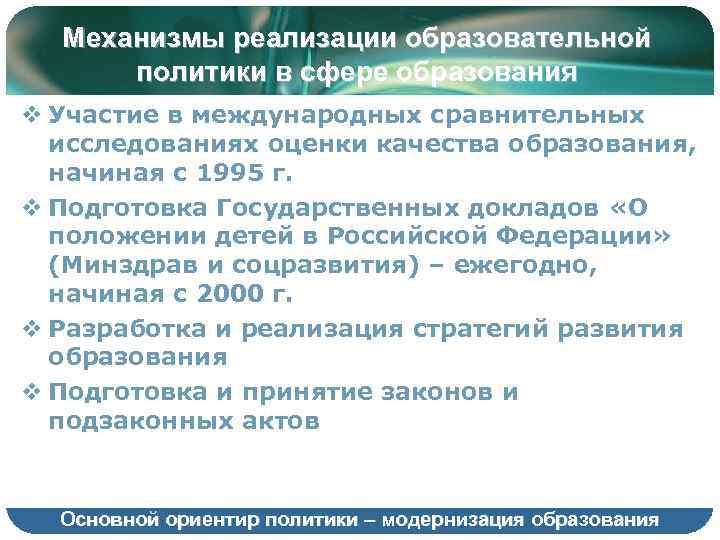 Механизмы реализации образовательной политики в сфере образования

❖ Участие в международных сравнительных исследованиях оценки качества образования, начиная с 1995 г.

❖ Подготовка Государственных докладов «О положении детей в Российской Федерации» (Минздрав и соцразвития) – ежегодно, начиная с 2000 г.

❖ Разработка и реализация стратегий развития образования

❖ Подготовка и принятие законов и подзаконных актов

Основной ориентир политики – модернизация образования